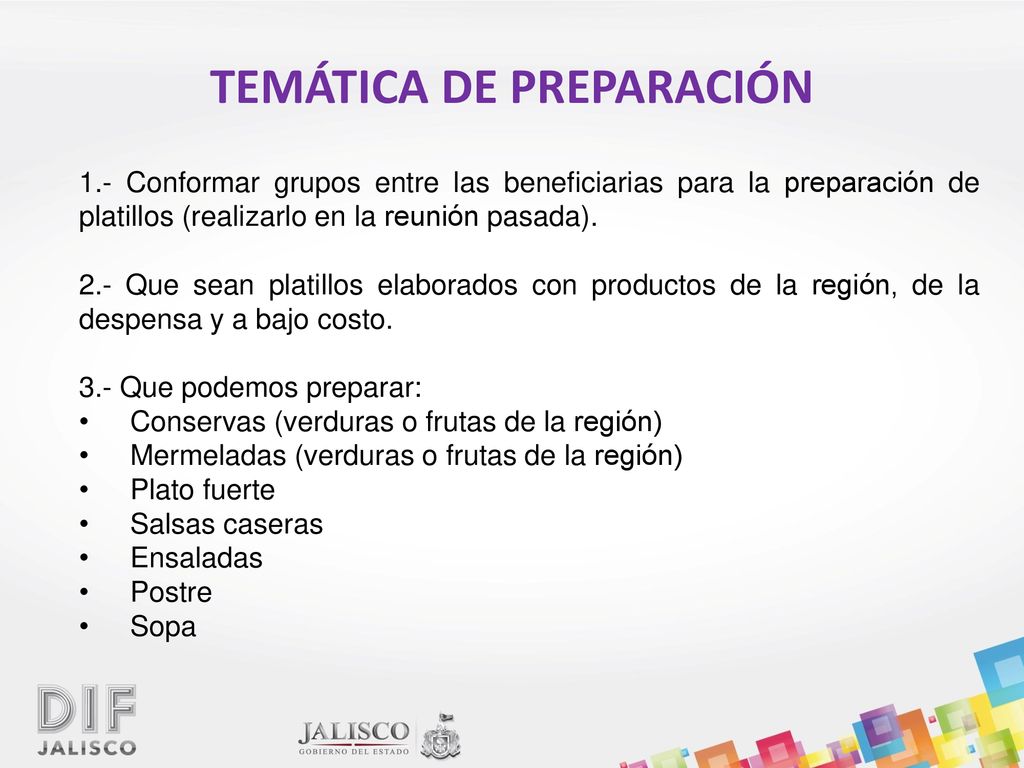 TEMÁTICA DE PREPARACIÓN

1.- Conformar grupos entre las beneficiarias para la preparación de platillos (realizarlo en la reunión pasada).

2.- Que sean platillos elaborados con productos de la región, de la despensa y a bajo costo.

3.- Que podemos preparar:
• Conservas (verduras o frutas de la región)
• Mermeladas (verduras o frutas de la región)
• Plato fuerte
• Salsas caseras
• Ensaladas
• Postre
• Sopa

DIF
JALISCO

JALISCO
GOBIERNO DEL ESTADO